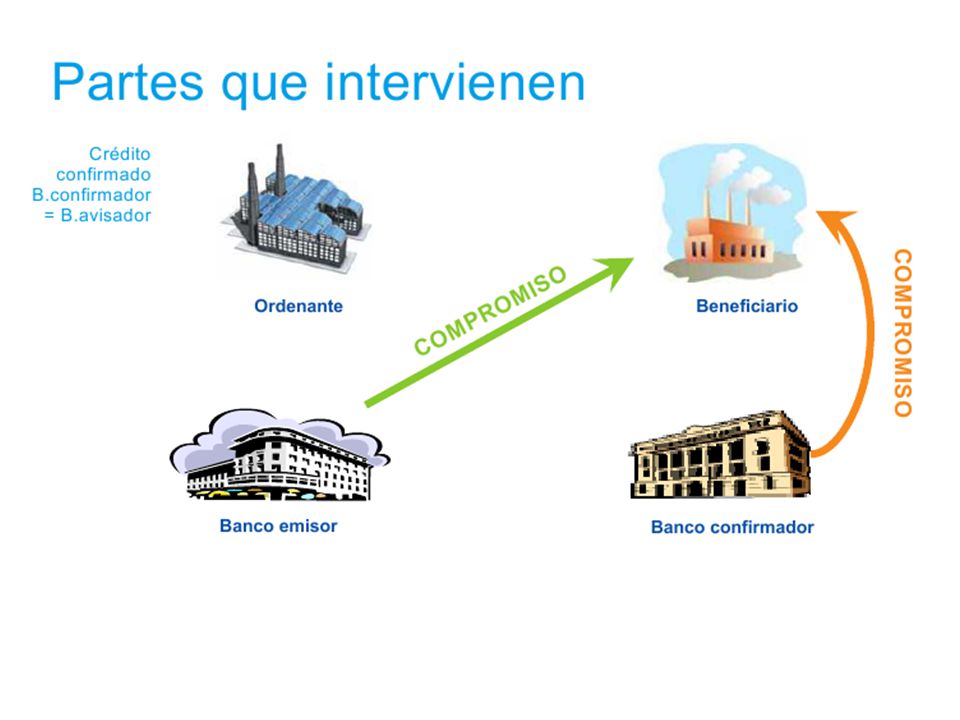 Partes que intervienen

Crédito confirmado B.confirmador = B.avisador

Ordenante

Beneficiario

COMPROMISO

COMPROMISO

Banco emisor

Banco confirmador